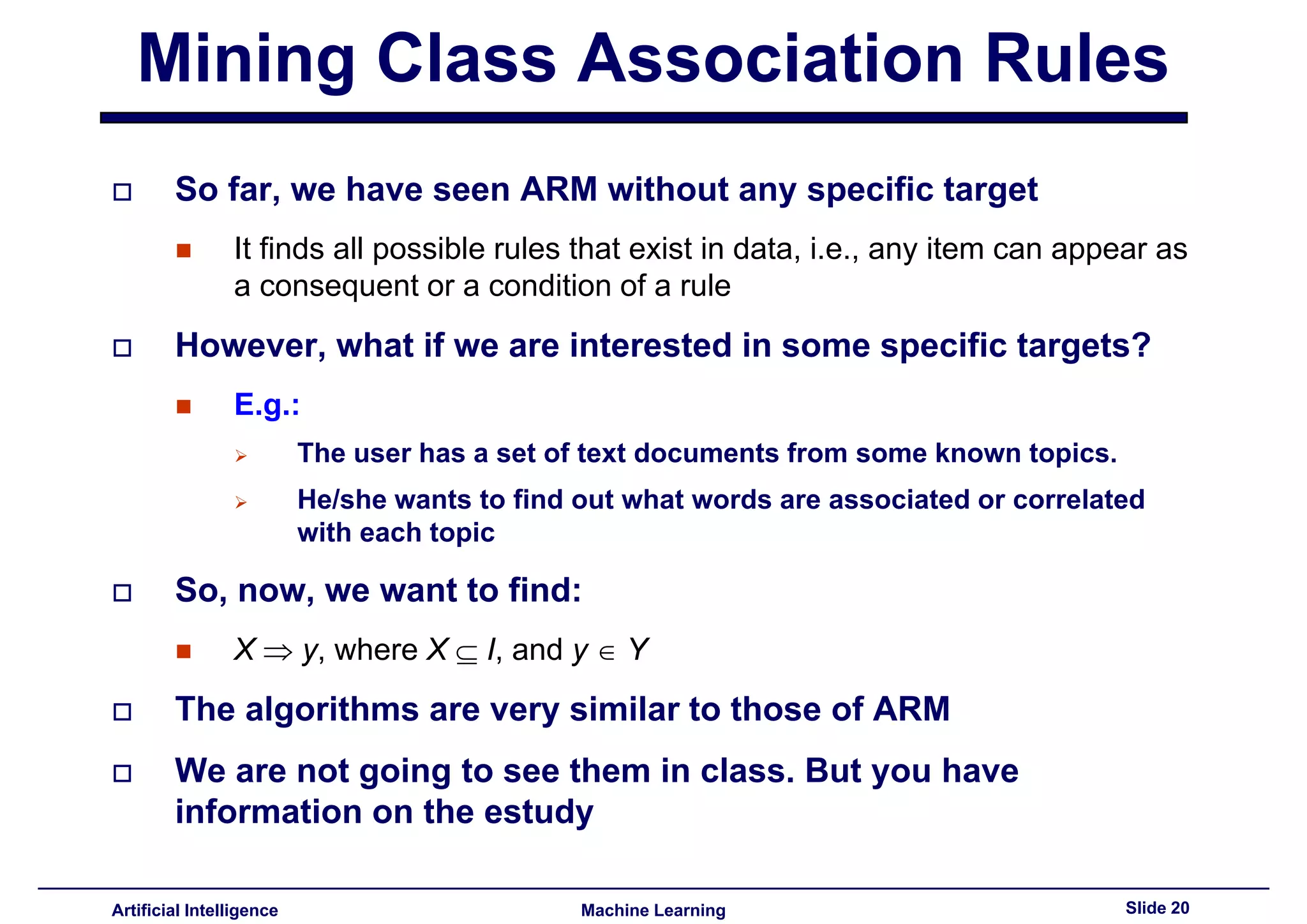 Mining Class Association Rules

So far, we have seen ARM without any specific target

It finds all possible rules that exist in data, i.e., any item can appear as a consequent or a condition of a rule

However, what if we are interested in some specific targets?

E.g.:

The user has a set of text documents from some known topics.

He/she wants to find out what words are associated or correlated with each topic

So, now, we want to find:

$X \Rightarrow y$, where $X \subseteq I$, and $y \in Y$

The algorithms are very similar to those of ARM

We are not going to see them in class. But you have information on the estudy

Artificial Intelligence

Machine Learning

Slide 20